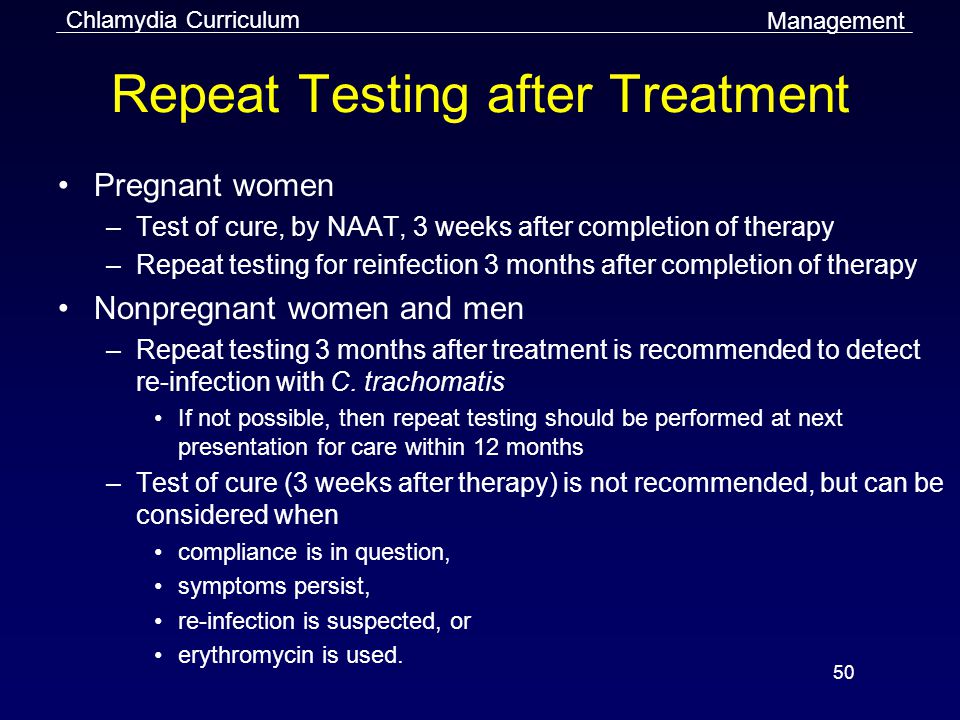 Chlamydia Curriculum

Management

Repeat Testing after Treatment

• Pregnant women
– Test of cure, by NAAT, 3 weeks after completion of therapy
– Repeat testing for reinfection 3 months after completion of therapy

• Nonpregnant women and men
– Repeat testing 3 months after treatment is recommended to detect re-infection with C. trachomatis
• If not possible, then repeat testing should be performed at next presentation for care within 12 months
– Test of cure (3 weeks after therapy) is not recommended, but can be considered when
• compliance is in question,
• symptoms persist,
• re-infection is suspected, or
• erythromycin is used.

50